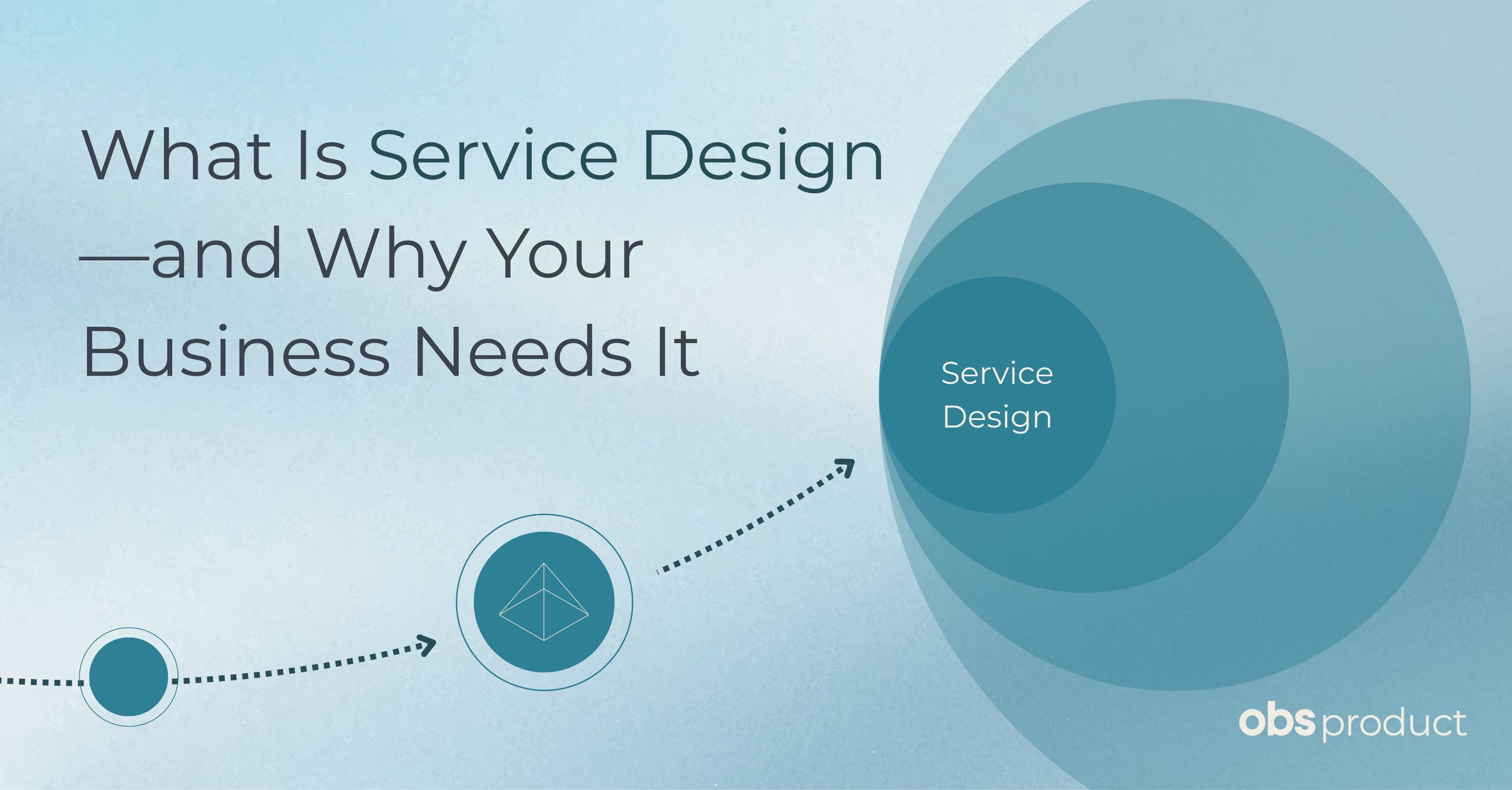 What Is Service Design —and Why Your Business Needs It

Service Design

obs product